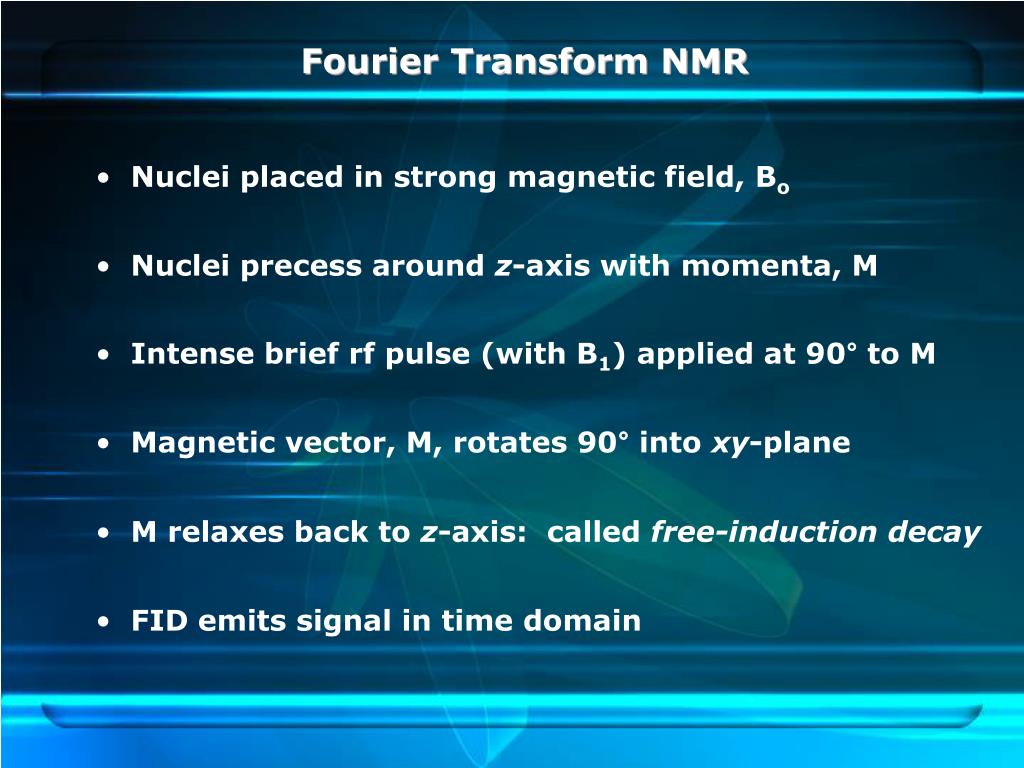 Fourier Transform NMR

• Nuclei placed in strong magnetic field, $B_o$

• Nuclei precess around z-axis with momenta, M

• Intense brief rf pulse (with $B_1$) applied at 90° to M

• Magnetic vector, M, rotates 90° into xy-plane

• M relaxes back to z-axis: called free-induction decay

• FID emits signal in time domain